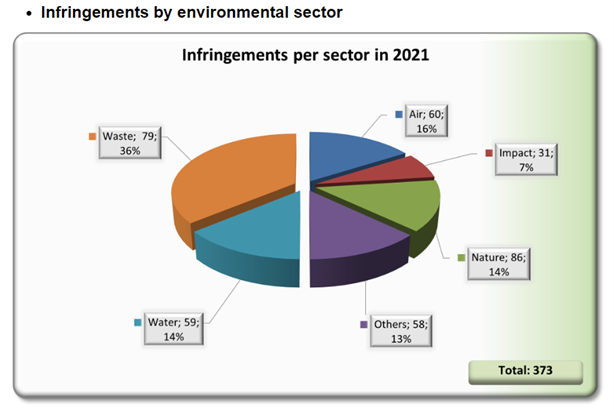 • Infringements by environmental sector

Infringements per sector in 2021

Waste; 79; 36%

Air; 60; 16%

Impact; 31; 7%

Nature; 86; 14%

Others; 58; 13%

Water; 59; 14%

Total: 373